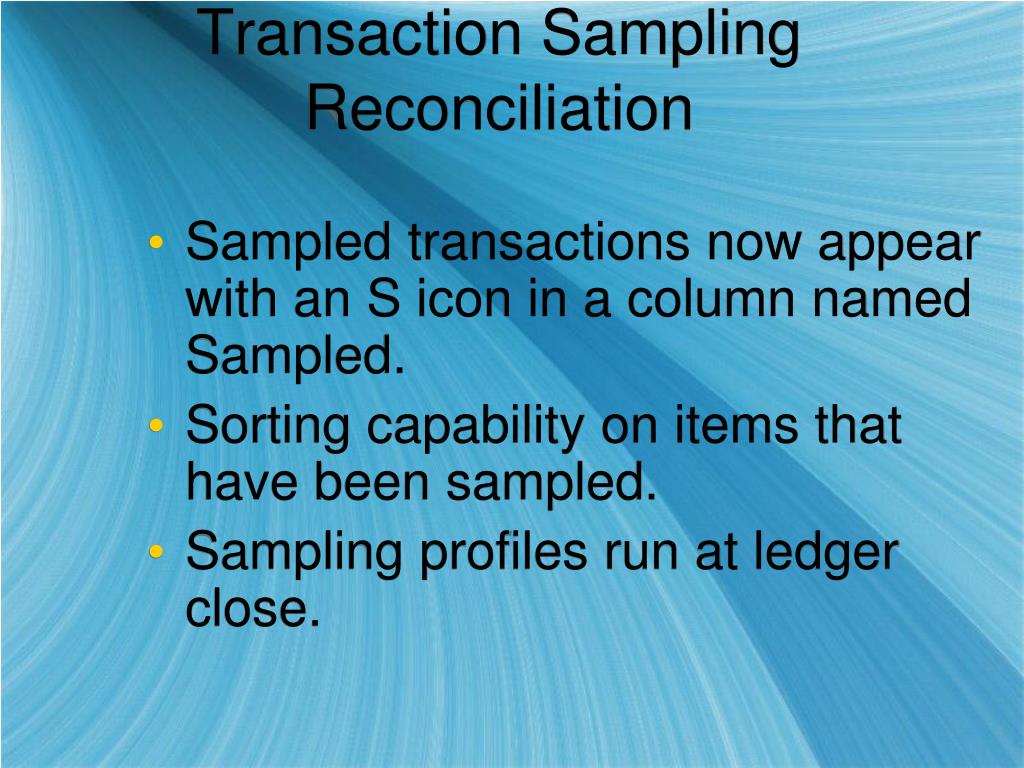 Transaction Sampling Reconciliation

• Sampled transactions now appear with an S icon in a column named Sampled.
• Sorting capability on items that have been sampled.
• Sampling profiles run at ledger close.